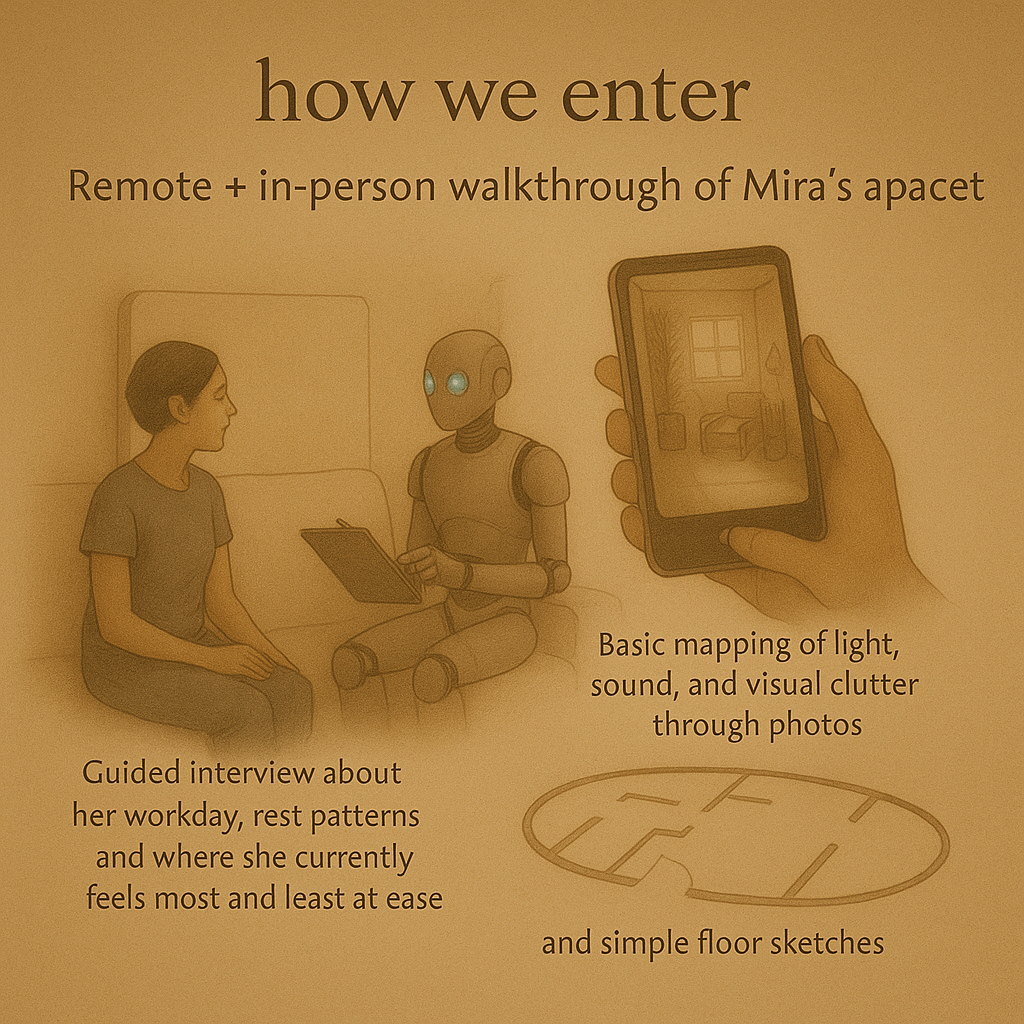 how we enter

Remote + in-person walkthrough of Mira's apacet

Guided interview about her workday, rest patterns and where she currently feels most and least at ease

Basic mapping of light, sound, and visual clutter through photos

and simple floor sketches